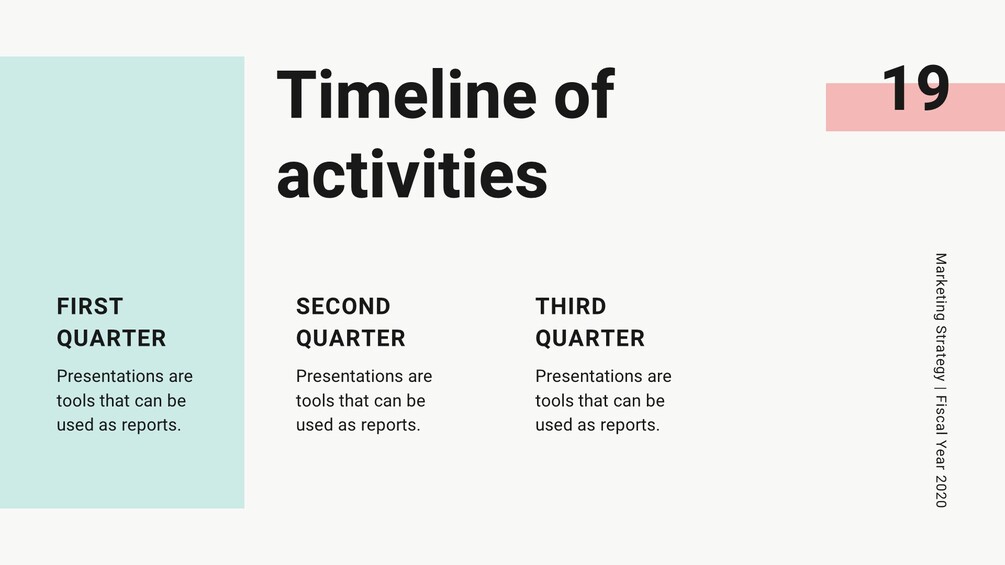 Timeline of activities

19

FIRST QUARTER

Presentations are tools that can be used as reports.

SECOND QUARTER

Presentations are tools that can be used as reports.

THIRD QUARTER

Presentations are tools that can be used as reports.

Marketing Strategy | Fiscal Year 2020